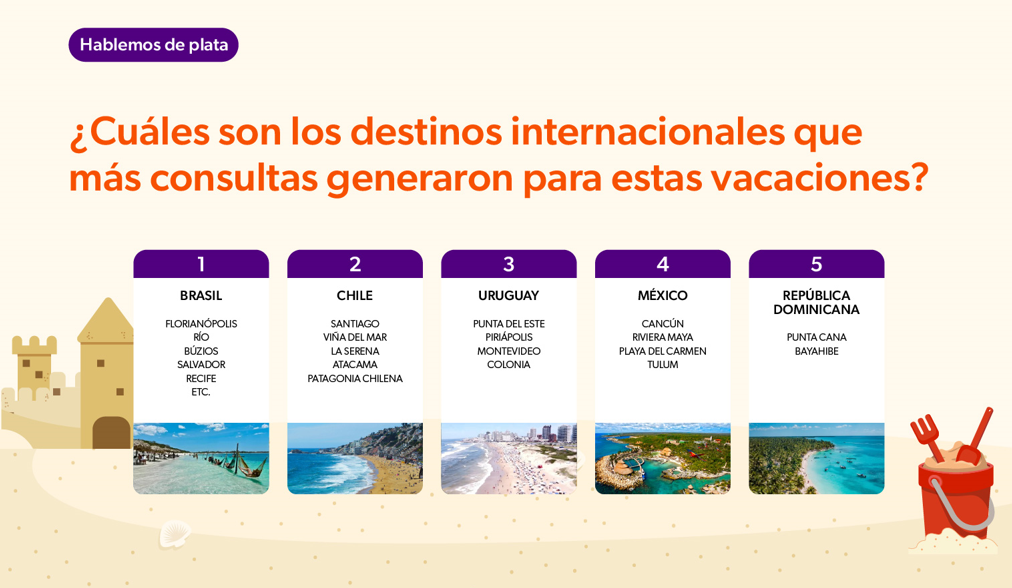 Hablemos de plata

¿Cuáles son los destinos internacionales que más consultas generaron para estas vacaciones?

1
BRASIL
FLORIANÓPOLIS
RÍO
BÚZIOS
SALVADOR
RECIFE
ETC.

2
CHILE
SANTIAGO
VIÑA DEL MAR
LA SERENA
ATACAMA
PATAGONIA CHILENA

3
URUGUAY
PUNTA DEL ESTE
PIRIÁPOLIS
MONTEVIDEO
COLONIA

4
MÉXICO
CANCÚN
RIVIERA MAYA
PLAYA DEL CARMEN
TULUM

5
REPÚBLICA DOMINICANA
PUNTA CANA
BAYAHIBE